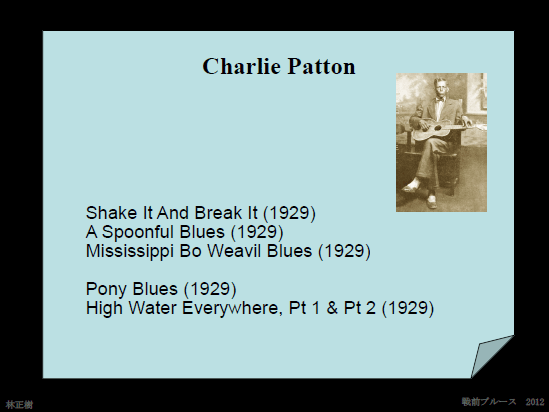 Charlie Patton

Shake It And Break It (1929)
A Spoonful Blues (1929)
Mississippi Bo Weavil Blues (1929)

Pony Blues (1929)
High Water Everywhere, Pt 1 & Pt 2 (1929)

林正樹

戦前ブルース 2012